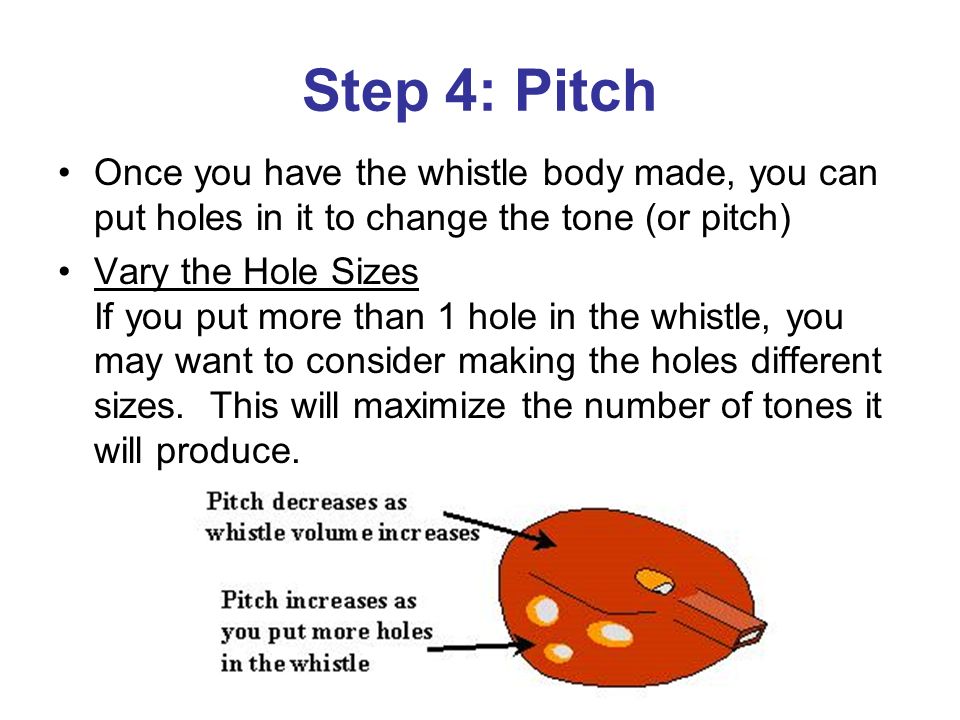 Step 4: Pitch

• Once you have the whistle body made, you can put holes in it to change the tone (or pitch)

• Vary the Hole Sizes
If you put more than 1 hole in the whistle, you may want to consider making the holes different sizes. This will maximize the number of tones it will produce.

Pitch decreases as whistle volume increases

Pitch increases as you put more holes in the whistle